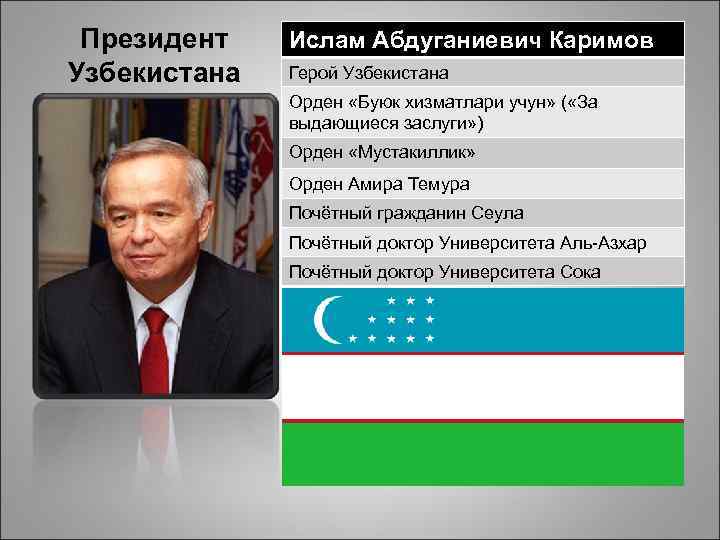 Президент Узбекистана

| Ислам Абдуганиевич Каримов |
|---|
| Герой Узбекистана |
| Орден «Буюк хизматлари учун» («За выдающиеся заслуги») |
| Орден «Мустакиллик» |
| Орден Амира Темура |
| Почётный гражданин Сеула |
| Почётный доктор Университета Аль-Азхар |
| Почётный доктор Университета Сока |